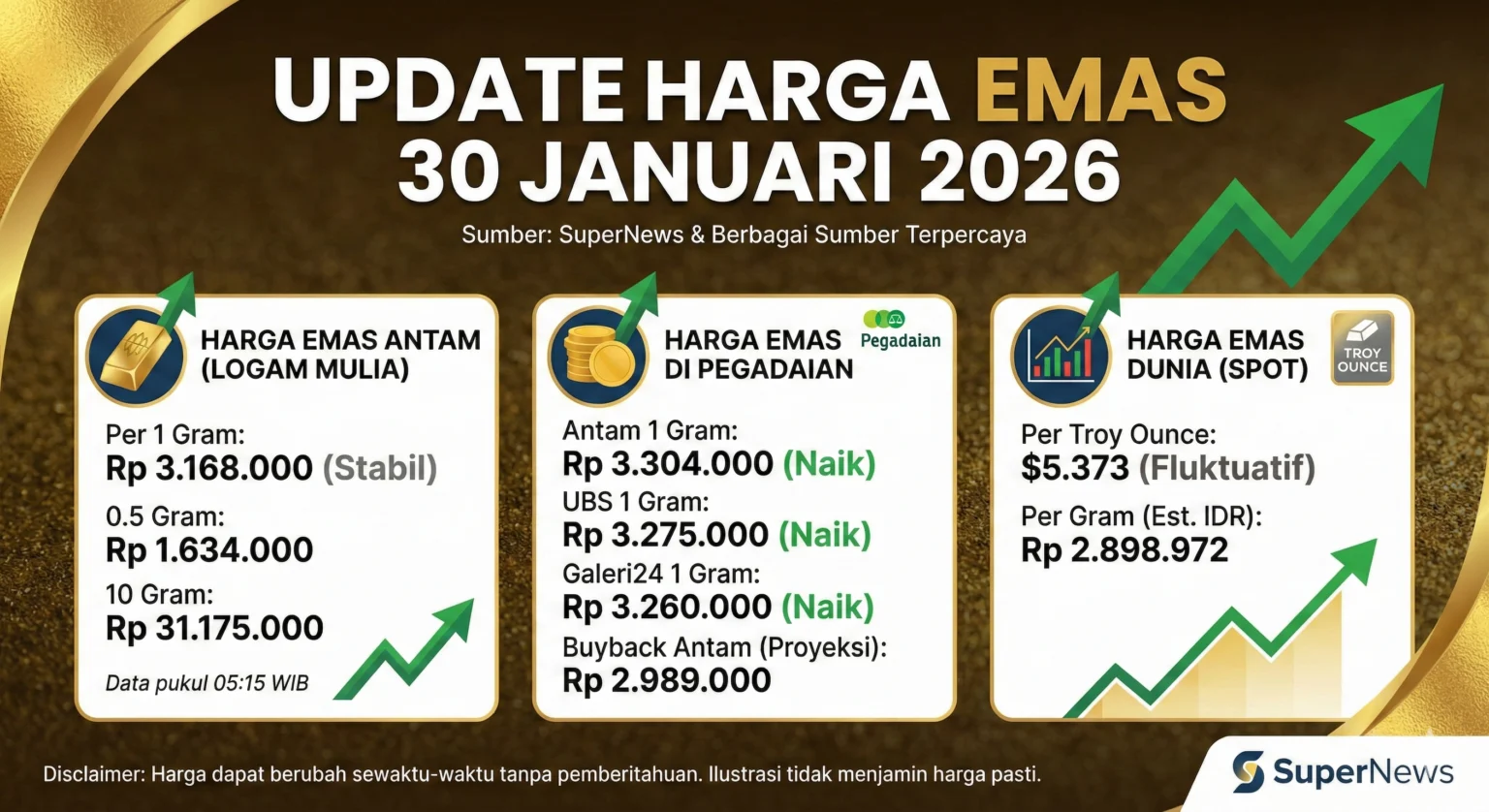 UPDATE HARGA EMAS 30 JANUARI 2026

Sumber: SuperNews & Berbagai Sumber Terpercaya

HARGA EMAS ANTAM (LOGAM MULIA)

Per 1 Gram:
Rp 3.168.000 (Stabil)

0.5 Gram:
Rp 1.634.000

10 Gram:
Rp 31.175.000

Data pukul 05:15 WIB

HARGA EMAS DI PEGADAIAN

Pegadaian

Antam 1 Gram:
Rp 3.304.000 (Naik)

UBS 1 Gram:
Rp 3.275.000 (Naik)

Galeri24 1 Gram:
Rp 3.260.000 (Naik)

Buyback Antam (Proyeksi):
Rp 2.989.000

HARGA EMAS DUNIA (SPOT)

TROY OUNCE

Per Troy Ounce:
$5.373 (Fluktuatif)

Per Gram (Est. IDR):
Rp 2.898.972

Disclaimer: Harga dapat berubah sewaktu-waktu tanpa pemberitahuan. Ilustrasi tidak menjamin harga pasti.

SuperNews